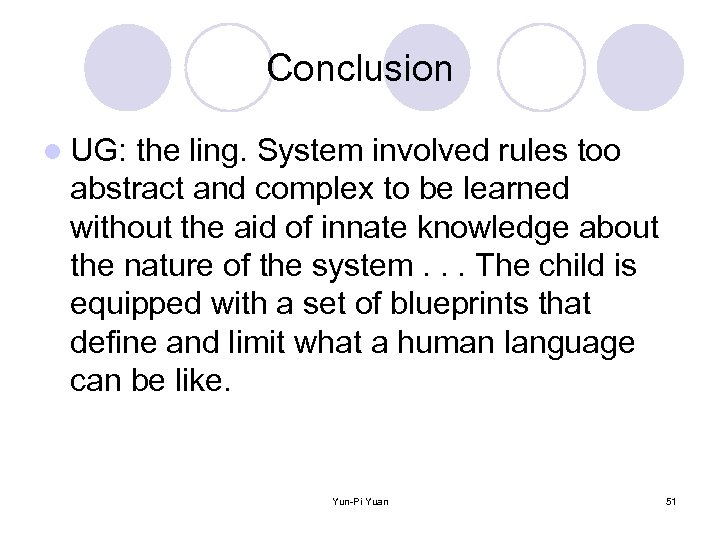 Conclusion

UG: the ling. System involved rules too abstract and complex to be learned without the aid of innate knowledge about the nature of the system . . . The child is equipped with a set of blueprints that define and limit what a human language can be like.

Yun-Pi Yuan

51